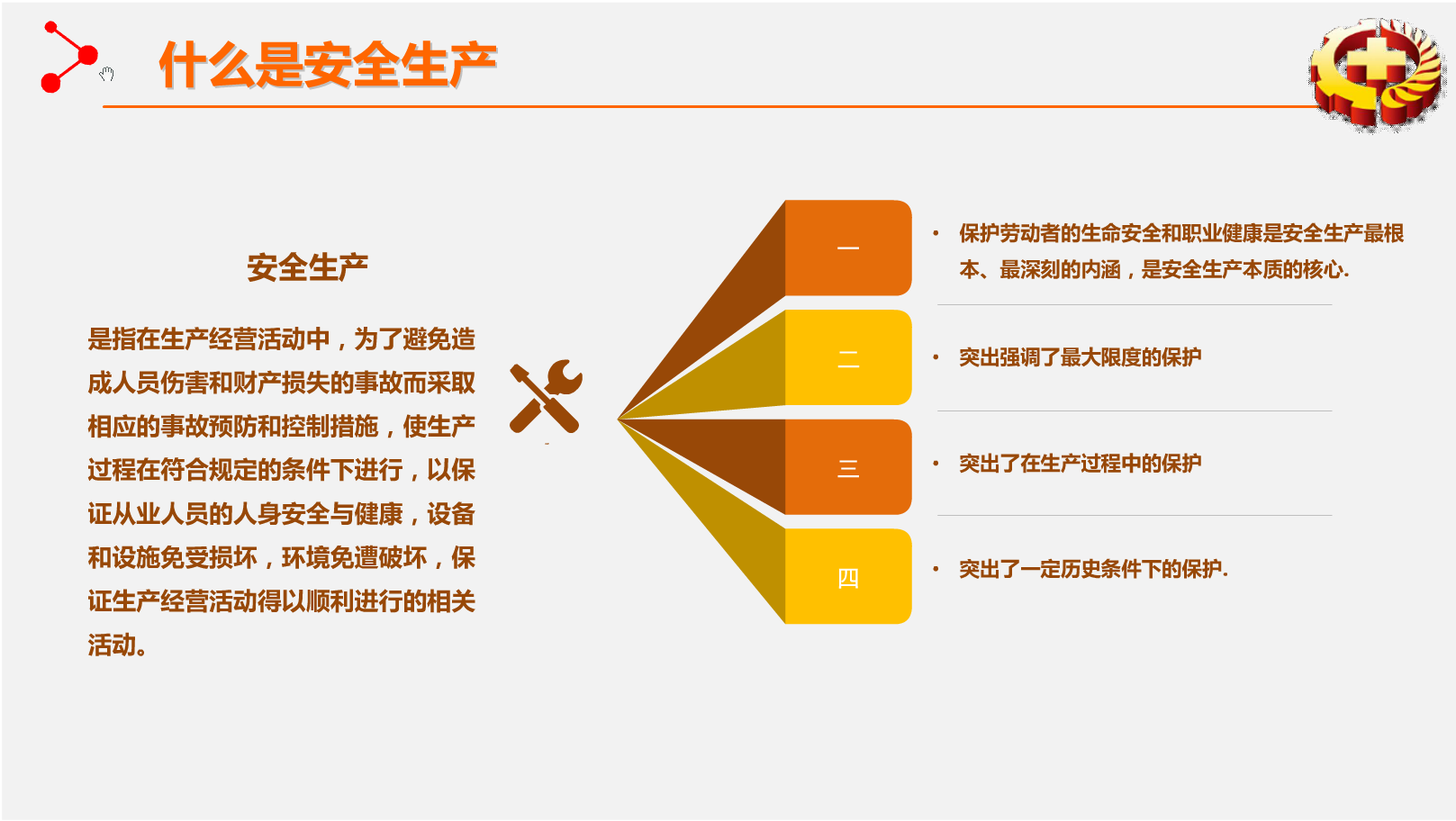 什么是安全生产

安全生产

是指在生产经营活动中，为了避免造成人员伤害和财产损失的事故而采取相应的事故预防和控制措施，使生产过程在符合规定的条件下进行，以保证从业人员的人身安全与健康，设备和设施免受损坏，环境免遭破坏，保证生产经营活动得以顺利进行的相关活动。

一

• 保护劳动者的生命安全和职业健康是安全生产最根本、最深刻的内涵，是安全生产本质的核心.

二

• 突出强调了最大限度的保护

三

• 突出了在生产过程中的保护

四

• 突出了一定历史条件下的保护.